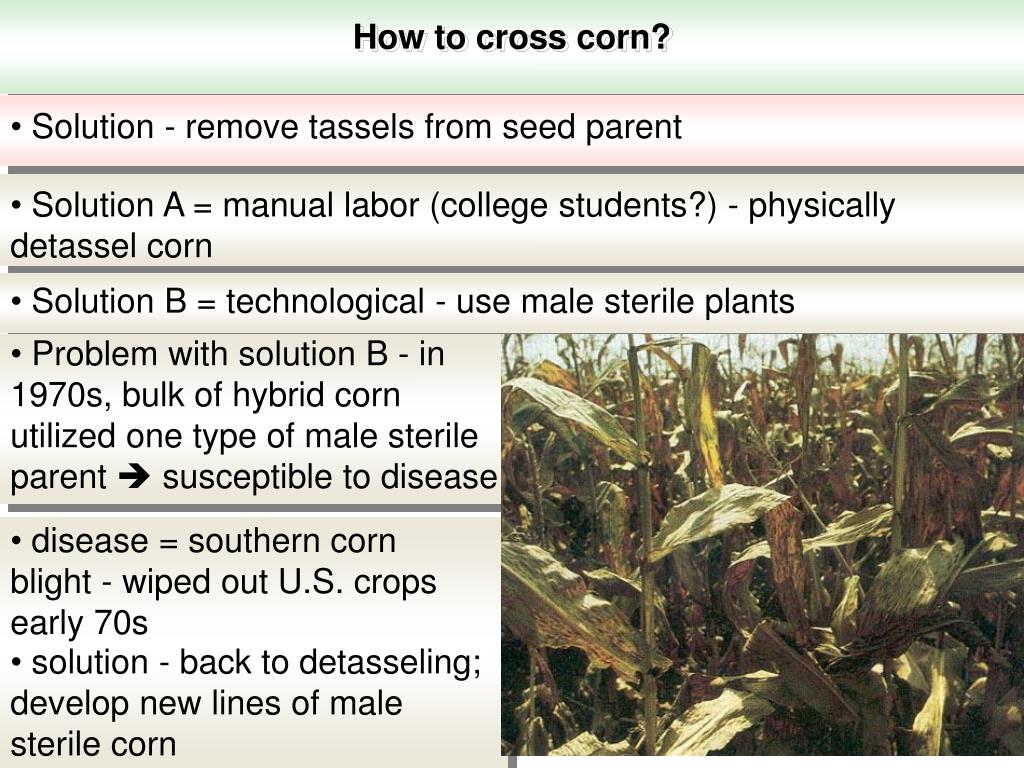 How to cross corn?

• Solution - remove tassels from seed parent

• Solution A = manual labor (college students?) - physically detassel corn

• Solution B = technological - use male sterile plants

• Problem with solution B - in 1970s, bulk of hybrid corn utilized one type of male sterile parent ➔ susceptible to disease

• disease = southern corn blight - wiped out U.S. crops early 70s
• solution - back to detasseling; develop new lines of male sterile corn